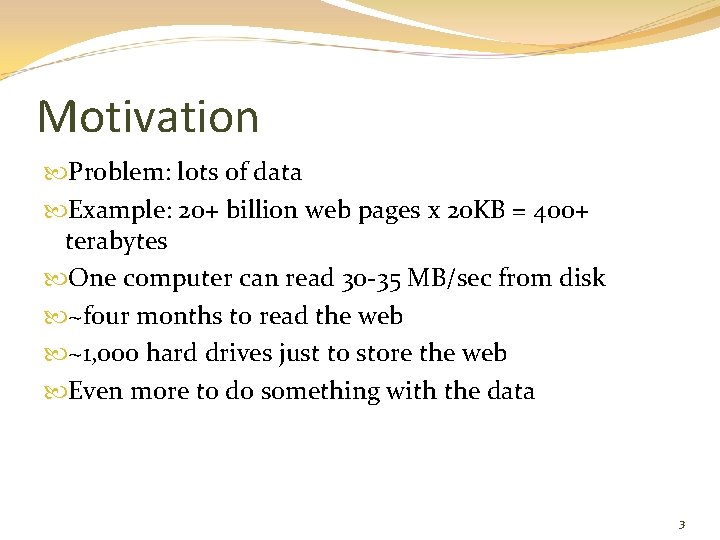 Motivation

Problem: lots of data

Example: 20+ billion web pages x 20KB = 400+ terabytes

One computer can read 30-35 MB/sec from disk

~four months to read the web

~1,000 hard drives just to store the web

Even more to do something with the data

3